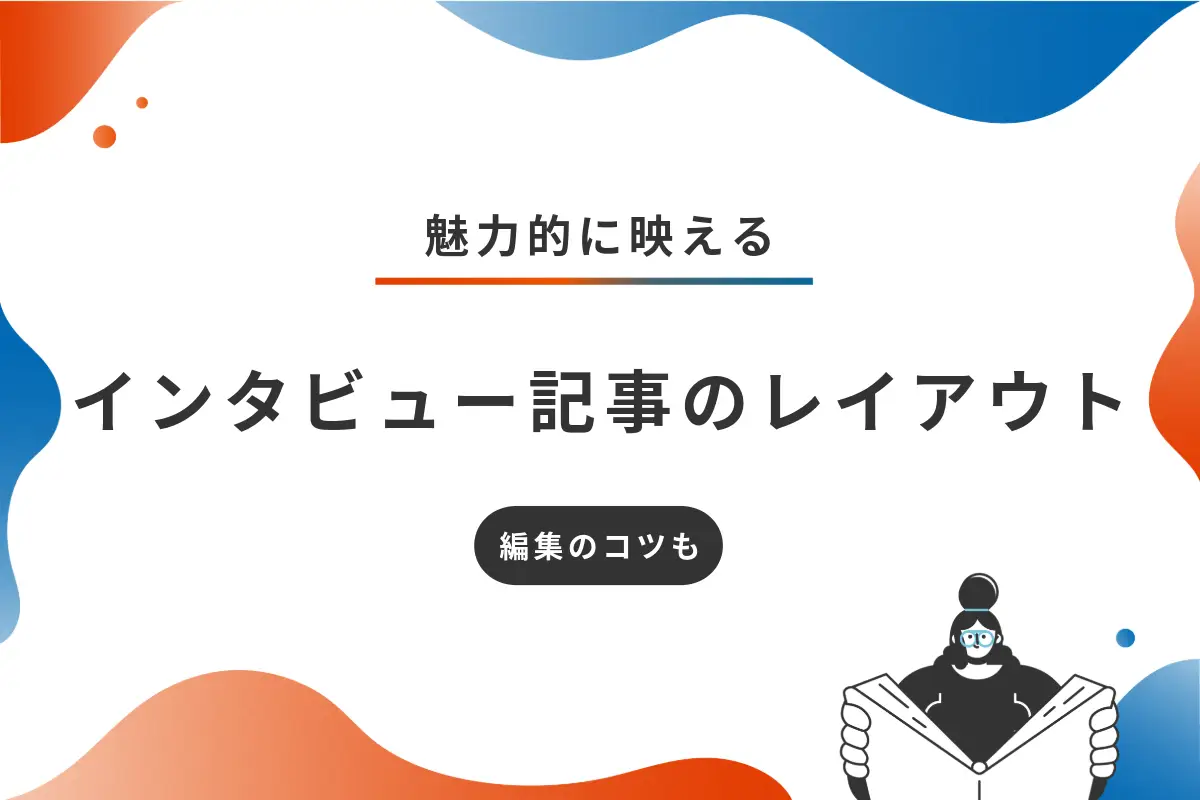 魅力的に映える

インタビュー記事のレイアウト

編集のコツも